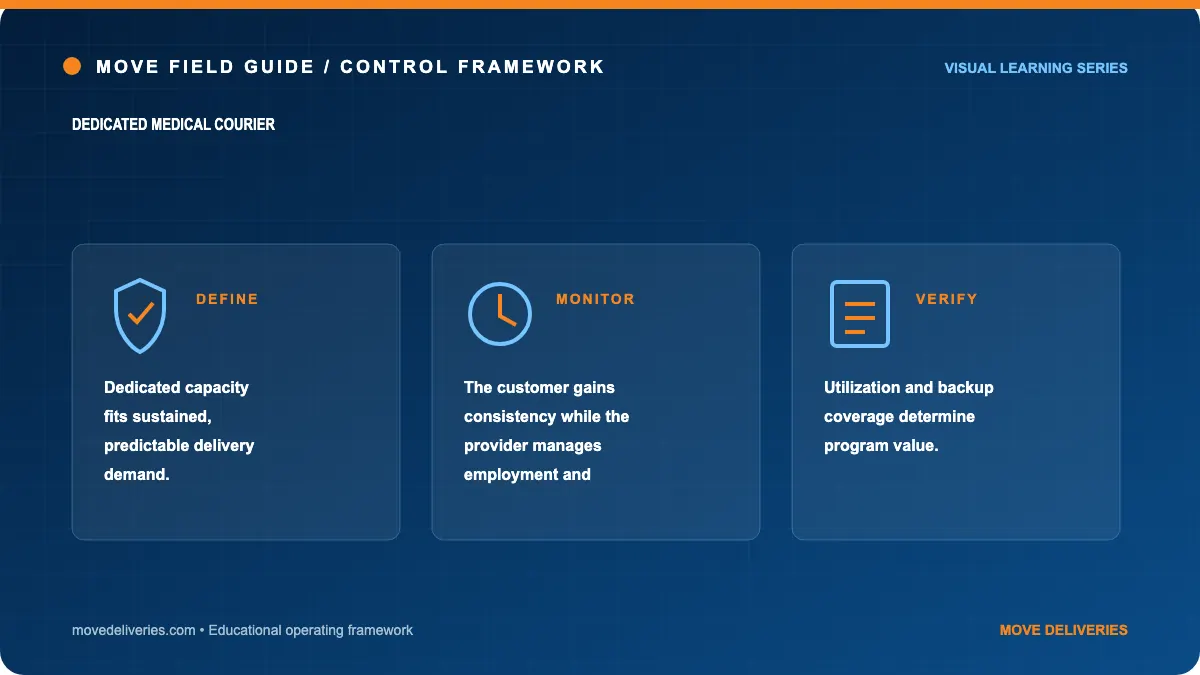 MOVE FIELD GUIDE / CONTROL FRAMEWORK

VISUAL LEARNING SERIES

DEDICATED MEDICAL COURIER

DEFINE

Dedicated capacity fits sustained, predictable delivery demand.

MONITOR

The customer gains consistency while the provider manages employment and

VERIFY

Utilization and backup coverage determine program value.

movedeliveries.com • Educational operating framework

MOVE DELIVERIES